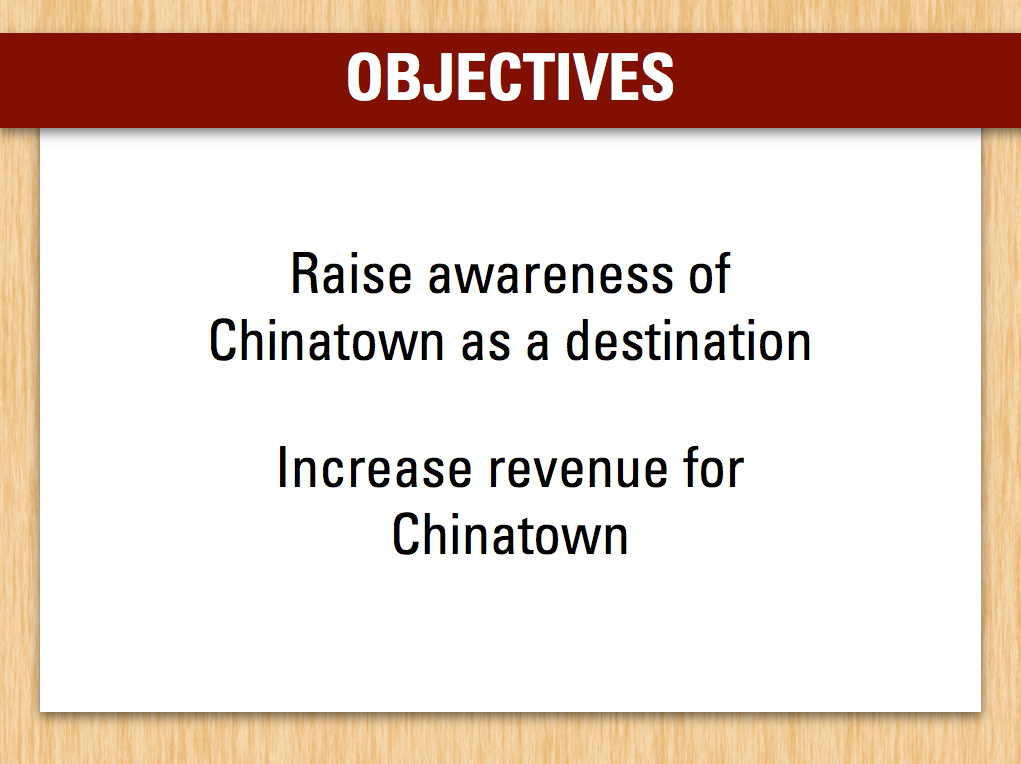 OBJECTIVES

Raise awareness of Chinatown as a destination

Increase revenue for Chinatown